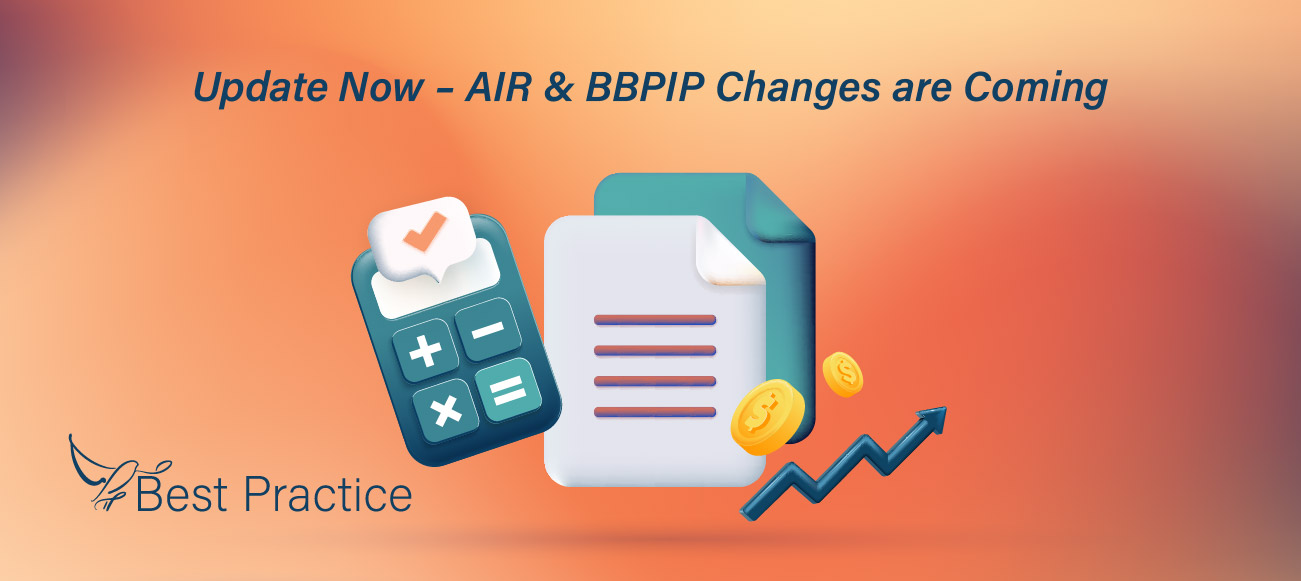 Update Now – AIR & BBPIP Changes are Coming

Best Practice